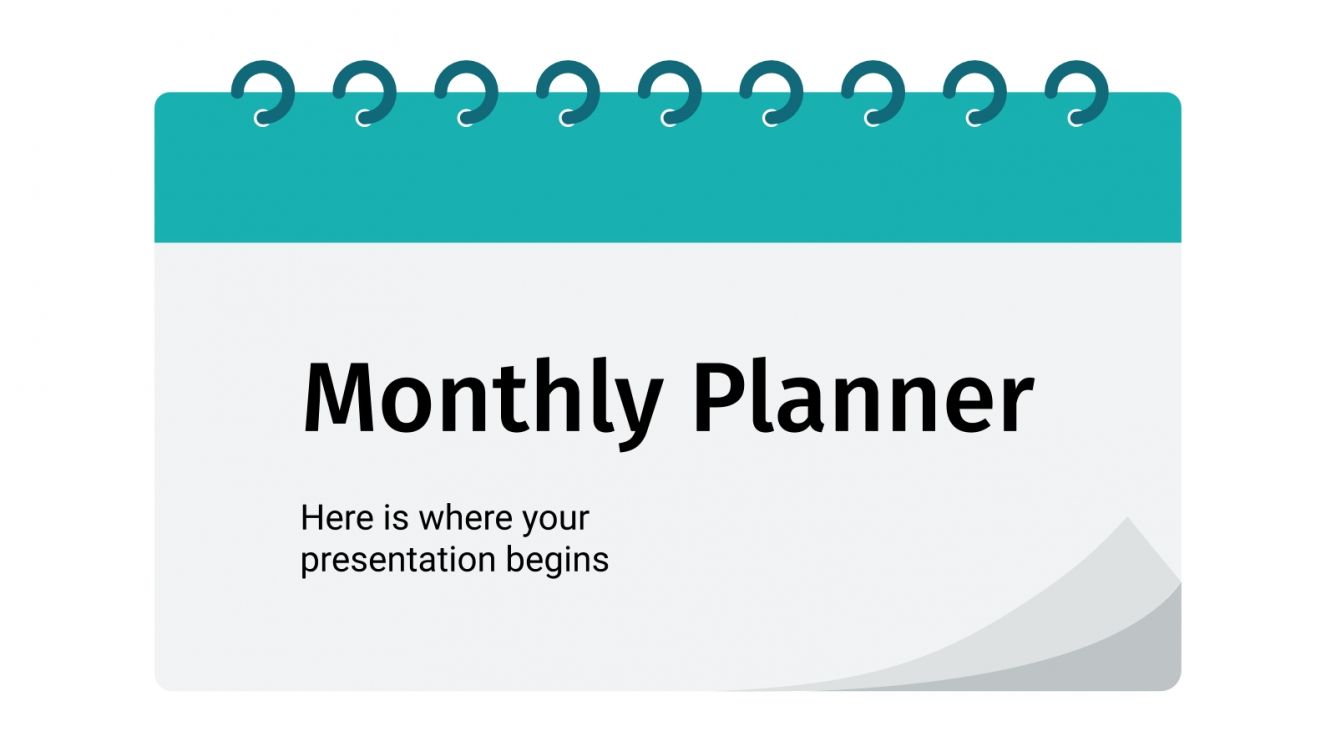 Monthly Planner

Here is where your presentation begins